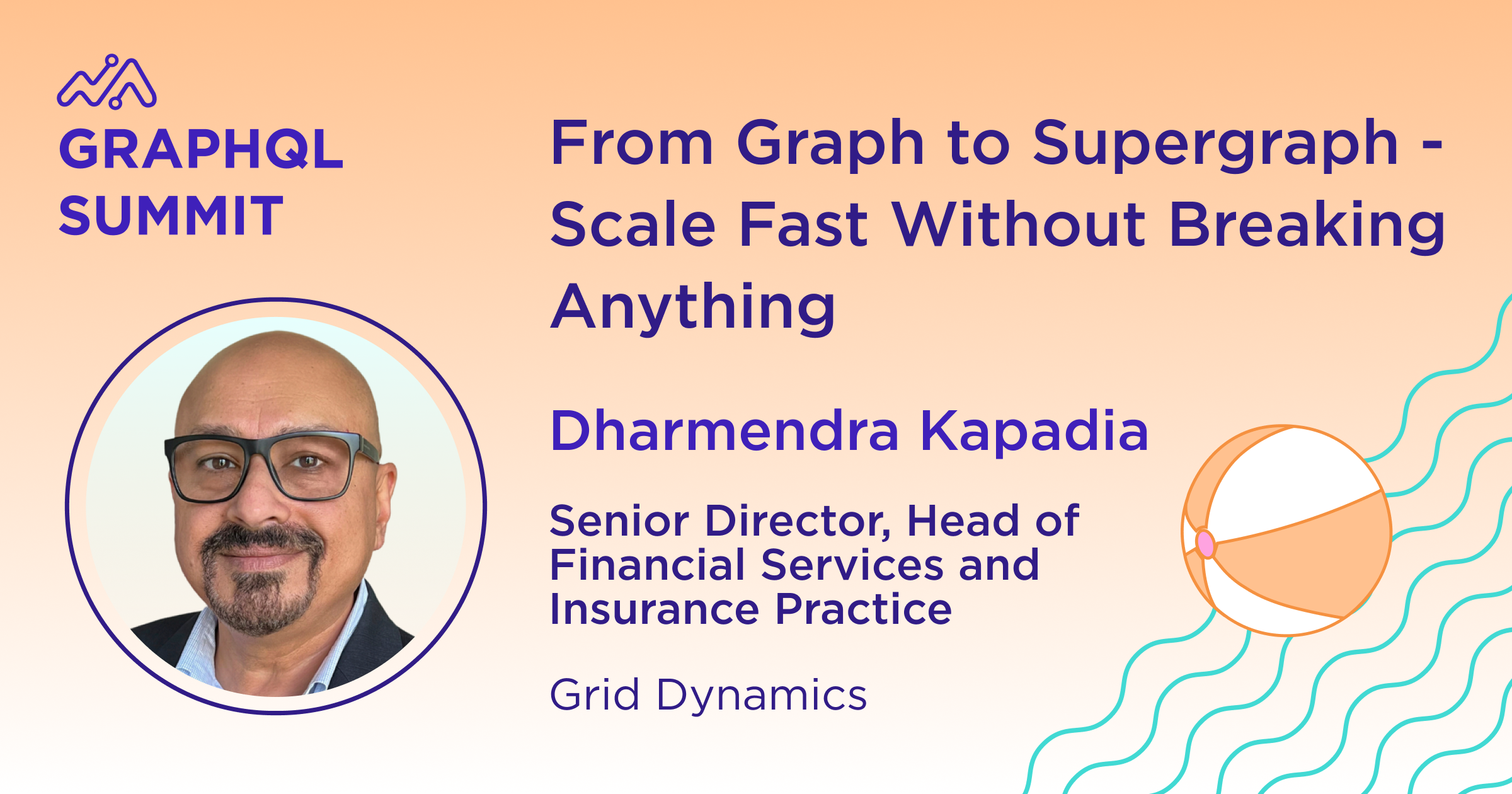 GRAPHQL SUMMIT

From Graph to Supergraph - Scale Fast Without Breaking Anything

Dharmendra Kapadia

Senior Director, Head of Financial Services and Insurance Practice

Grid Dynamics